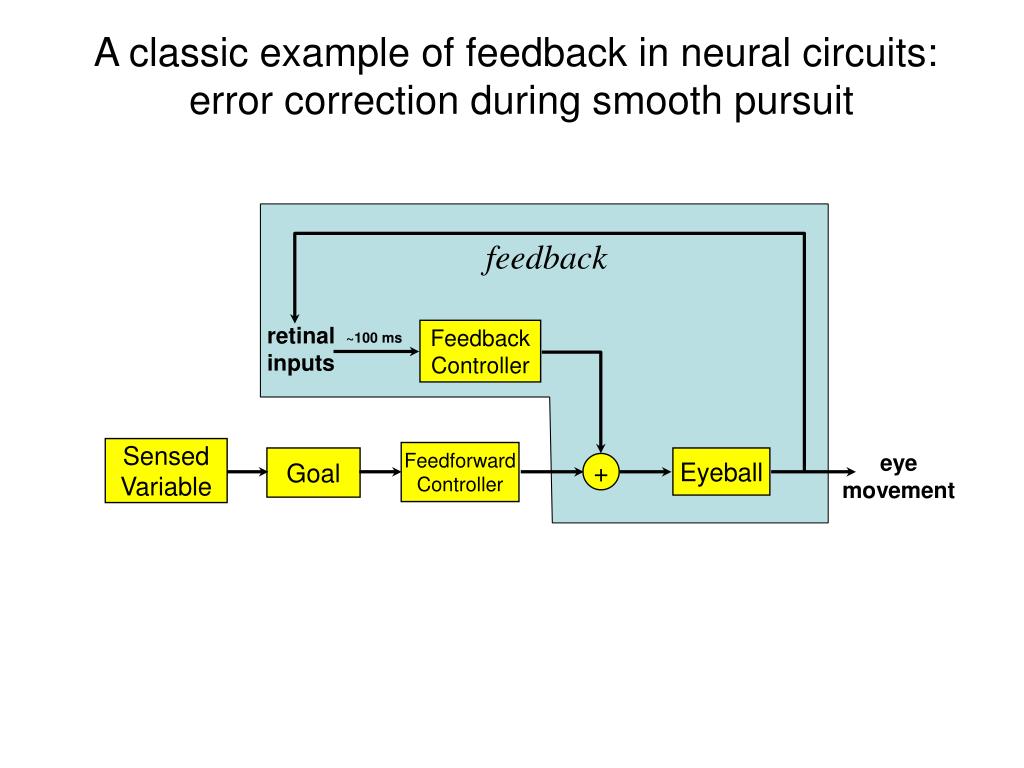 A classic example of feedback in neural circuits: error correction during smooth pursuit

feedback

retinal inputs

~100 ms

Feedback Controller

Sensed Variable

Goal

Feedforward Controller

+

Eyeball

eye movement